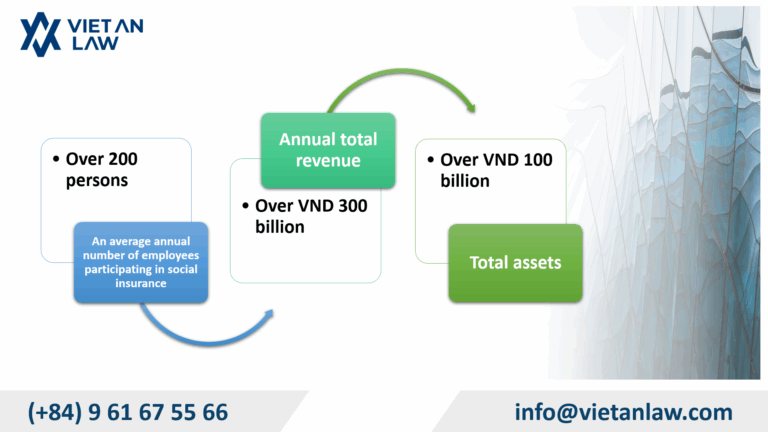 VIET AN LAW

• Over 200 persons

An average annual number of employees participating in social insurance

Annual total revenue

• Over VND 300 billion

• Over VND 100 billion

Total assets

(+84) 9 61 67 55 66

info@vietanlaw.com